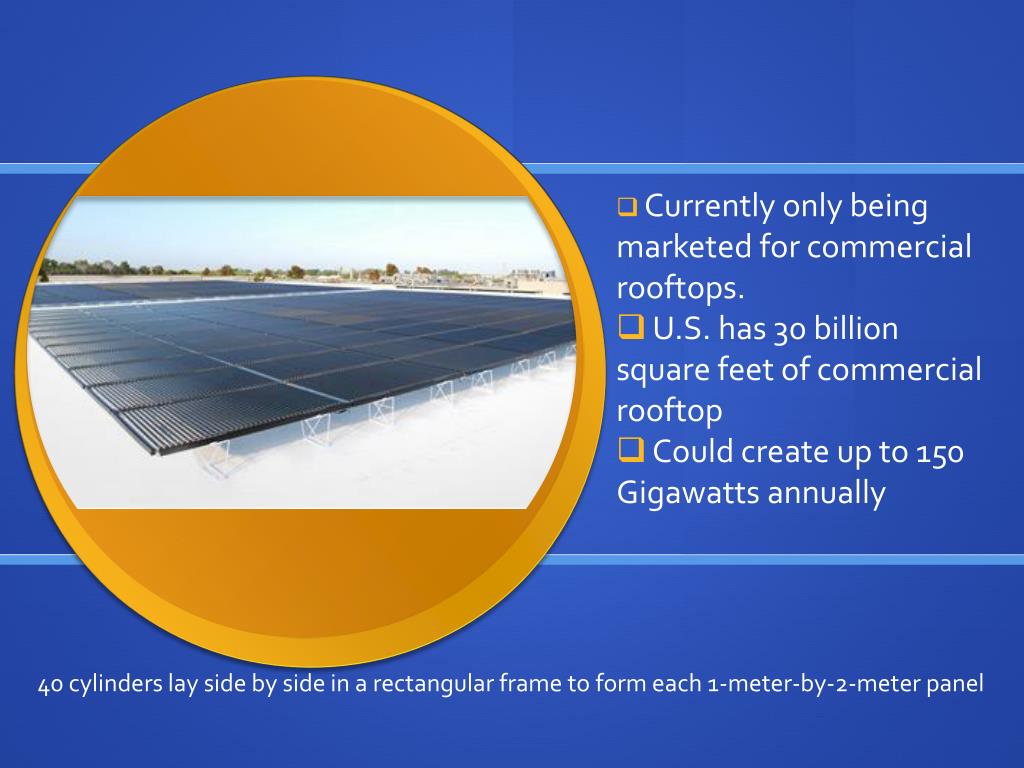 ❑ Currently only being marketed for commercial rooftops.
❑ U.S. has 30 billion square feet of commercial rooftop
❑ Could create up to 150 Gigawatts annually

40 cylinders lay side by side in a rectangular frame to form each 1-meter-by-2-meter panel